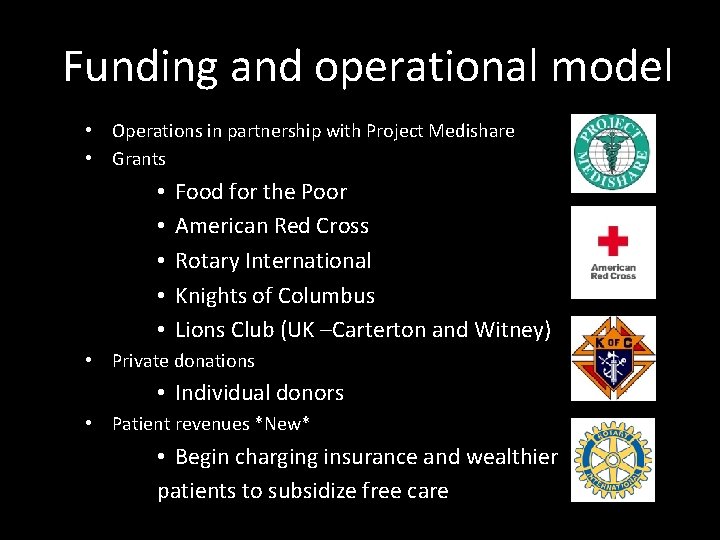 Funding and operational model

• Operations in partnership with Project Medishare
• Grants
  • Food for the Poor
  • American Red Cross
  • Rotary International
  • Knights of Columbus
  • Lions Club (UK –Carterton and Witney)
• Private donations
  • Individual donors
• Patient revenues *New*
  • Begin charging insurance and wealthier patients to subsidize free care

PROJECT MEDISHARE

American Red Cross

K OF C

ROTARY INTERNATIONAL